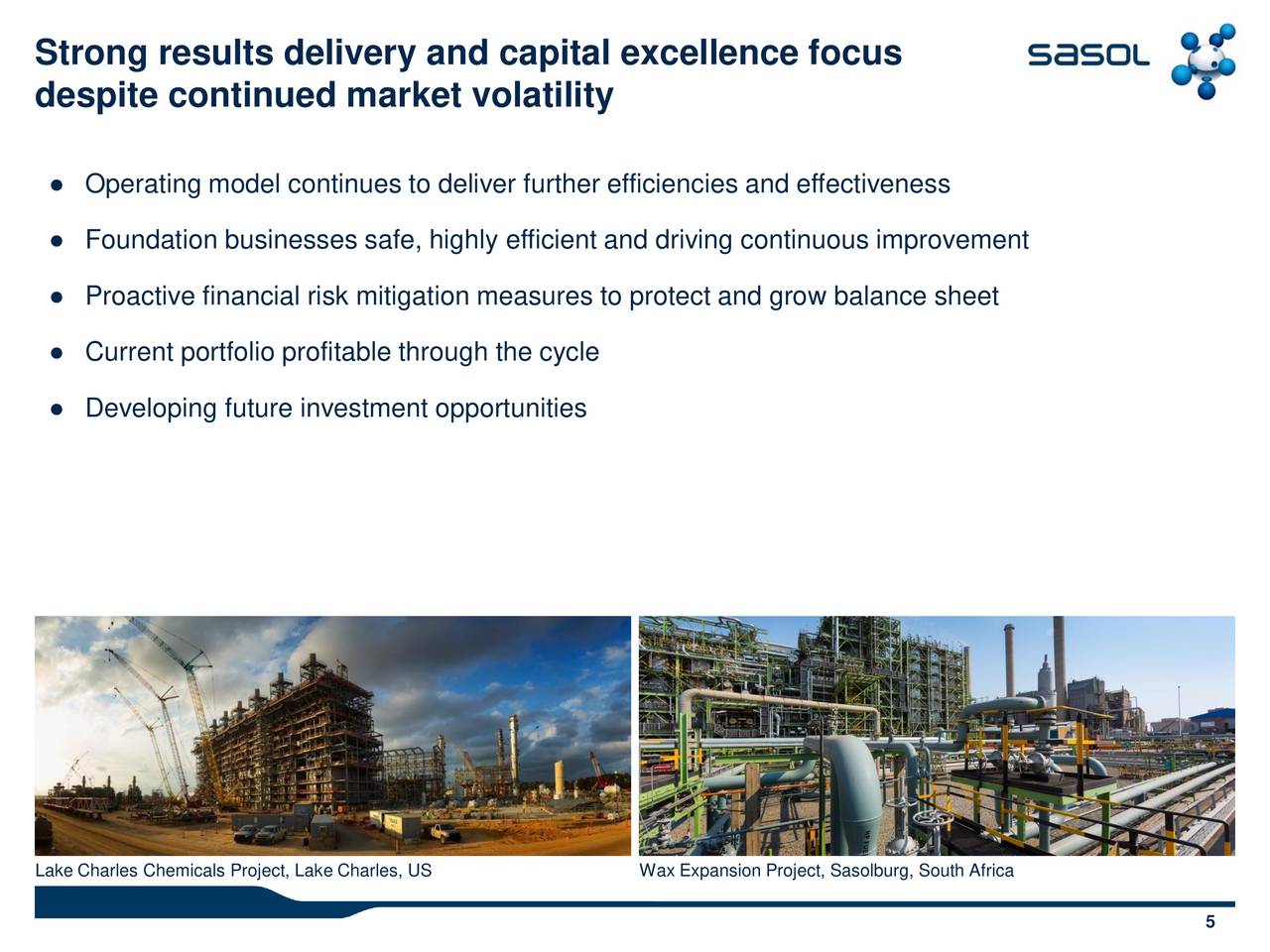 Strong results delivery and capital excellence focus despite continued market volatility

sasol

● Operating model continues to deliver further efficiencies and effectiveness

● Foundation businesses safe, highly efficient and driving continuous improvement

● Proactive financial risk mitigation measures to protect and grow balance sheet

● Current portfolio profitable through the cycle

● Developing future investment opportunities

Lake Charles Chemicals Project, Lake Charles, US

Wax Expansion Project, Sasolburg, South Africa

5